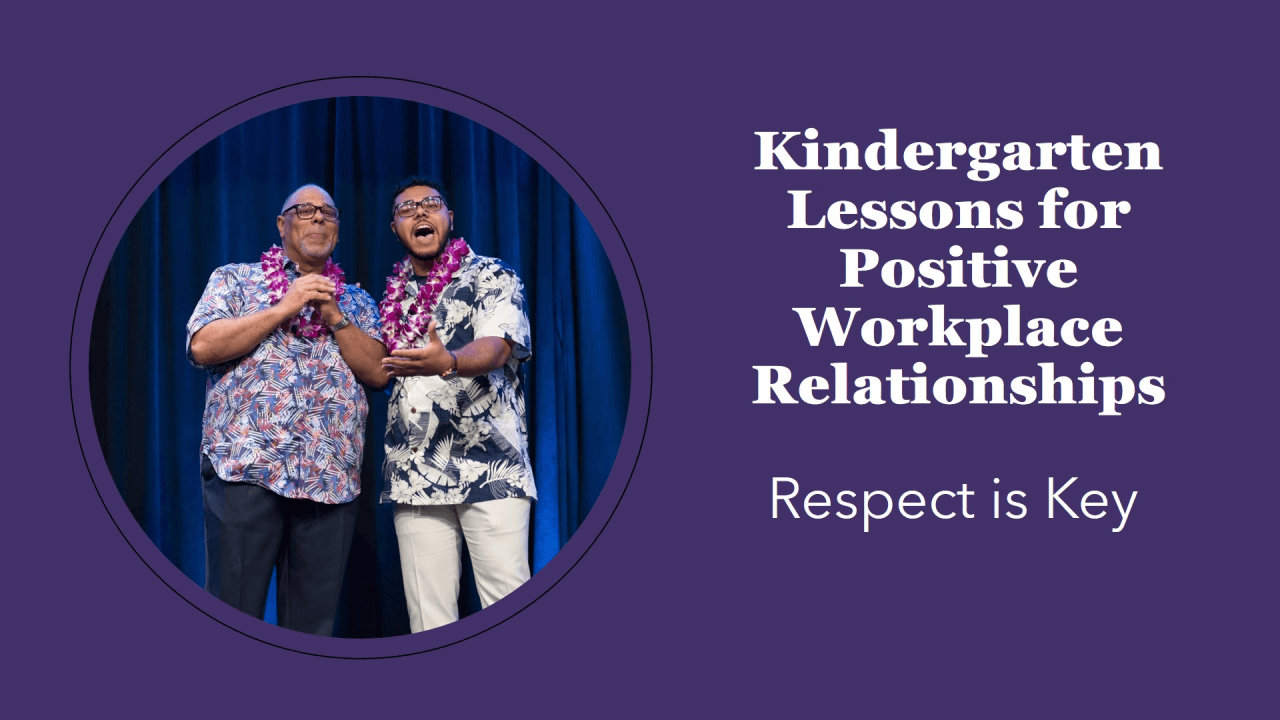 Kindergarten Lessons for Positive Workplace Relationships

Respect is Key